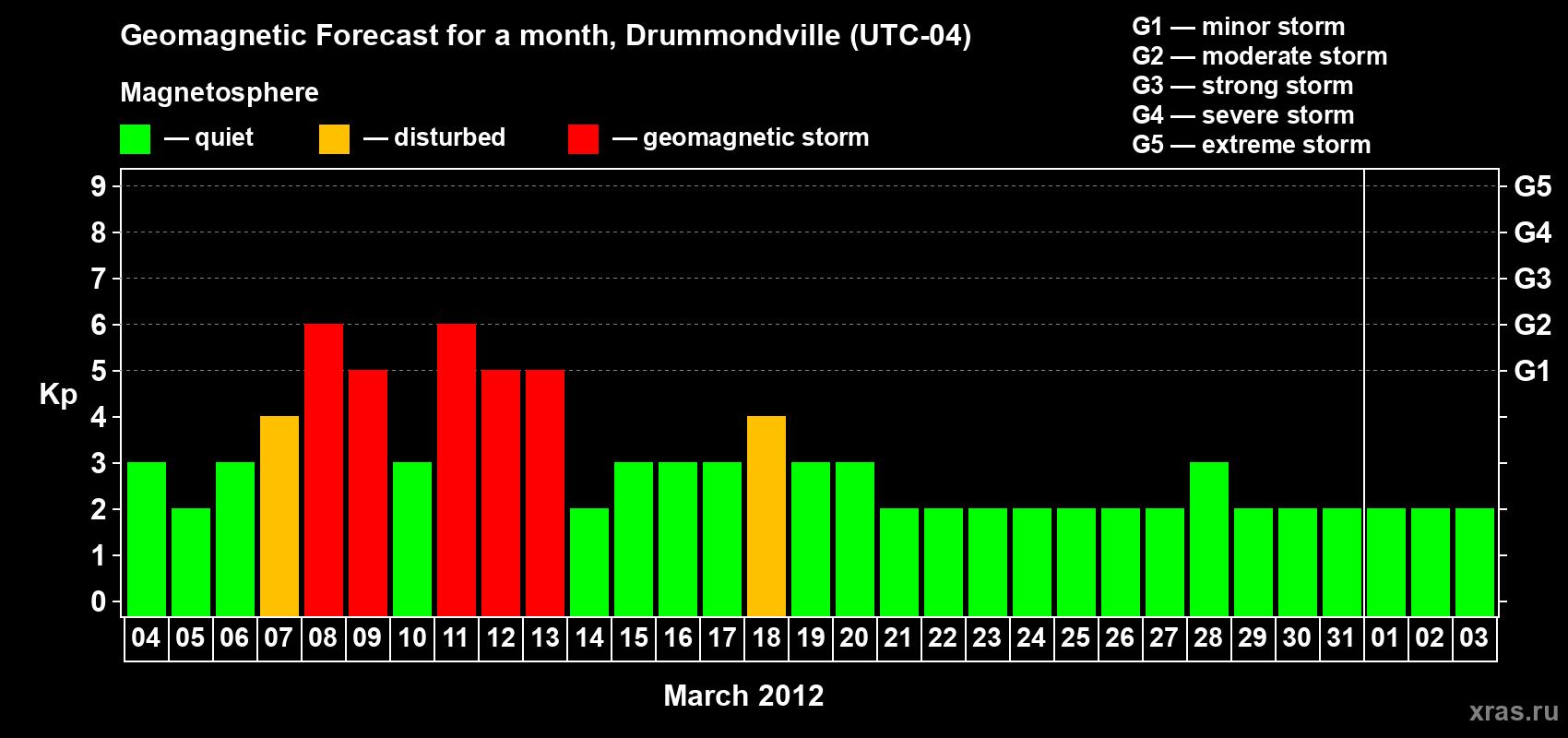 Geomagnetic Forecast for a month, Drummondville (UTC-04)

Magnetosphere

— quiet — disturbed — geomagnetic storm

G1 — minor storm
G2 — moderate storm
G3 — strong storm
G4 — severe storm
G5 — extreme storm

Kp

9 8 7 6 5 4 3 2 1 0

G5 G4 G3 G2 G1

04 05 06 07 08 09 10 11 12 13 14 15 16 17 18 19 20 21 22 23 24 25 26 27 28 29 30 31 01 02 03

March 2012

xras.ru